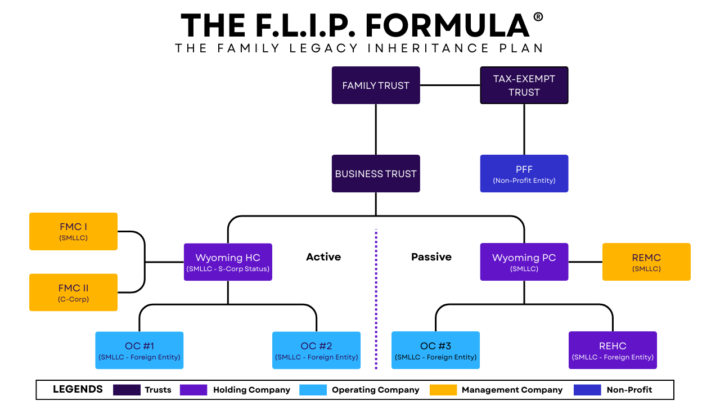 THE F.L.I.P. FORMULA®
THE FAMILY LEGACY INHERITANCE PLAN

FAMILY TRUST

TAX-EXEMPT TRUST

BUSINESS TRUST

PFF
(Non-Profit Entity)

FMC I
(SMLLC)

FMC II
(C-Corp)

Wyoming HC
(SMLLC - S-Corp Status)

Active

Passive

Wyoming PC
(SMLLC)

REMC
(SMLLC)

OC #1
(SMLLC - Foreign Entity)

OC #2
(SMLLC - Foreign Entity)

OC #3
(SMLLC - Foreign Entity)

REHC
(SMLLC - Foreign Entity)

LEGENDS Trusts Holding Company Operating Company Management Company Non-Profit